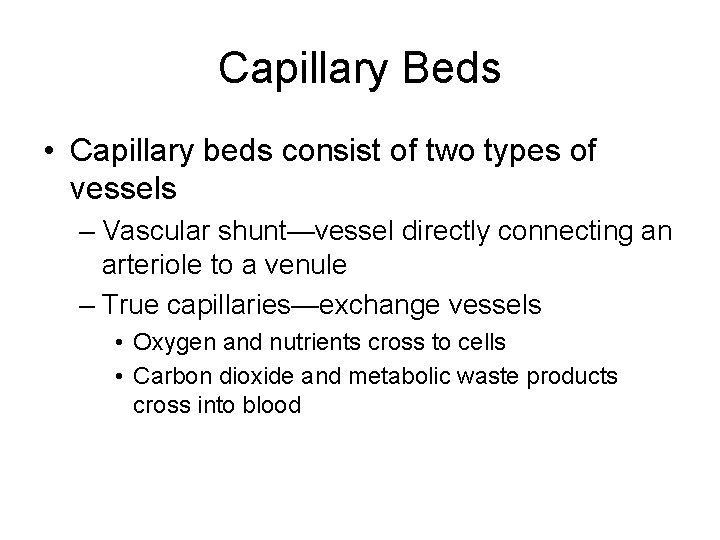 Capillary Beds

• Capillary beds consist of two types of vessels

– Vascular shunt—vessel directly connecting an arteriole to a venule

– True capillaries—exchange vessels

• Oxygen and nutrients cross to cells

• Carbon dioxide and metabolic waste products cross into blood